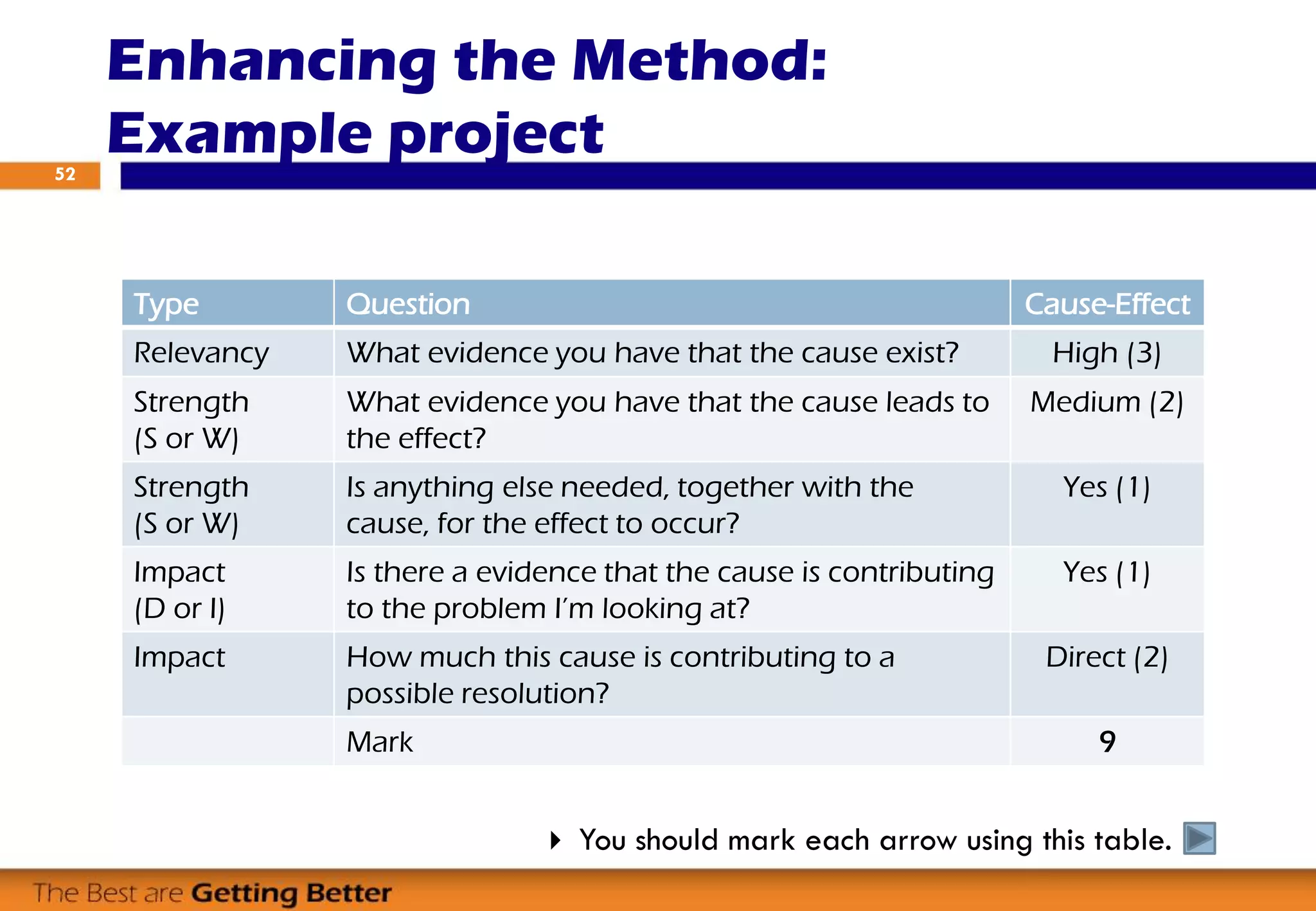 Enhancing the Method: Example project

52

| Type | Question | Cause-Effect |
|---|---|---|
| Relevancy | What evidence you have that the cause exist? | High (3) |
| Strength (S or W) | What evidence you have that the cause leads to the effect? | Medium (2) |
| Strength (S or W) | Is anything else needed, together with the cause, for the effect to occur? | Yes (1) |
| Impact (D or I) | Is there a evidence that the cause is contributing to the problem I'm looking at? | Yes (1) |
| Impact | How much this cause is contributing to a possible resolution? | Direct (2) |
| | Mark | 9 |

You should mark each arrow using this table.

The Best are Getting Better